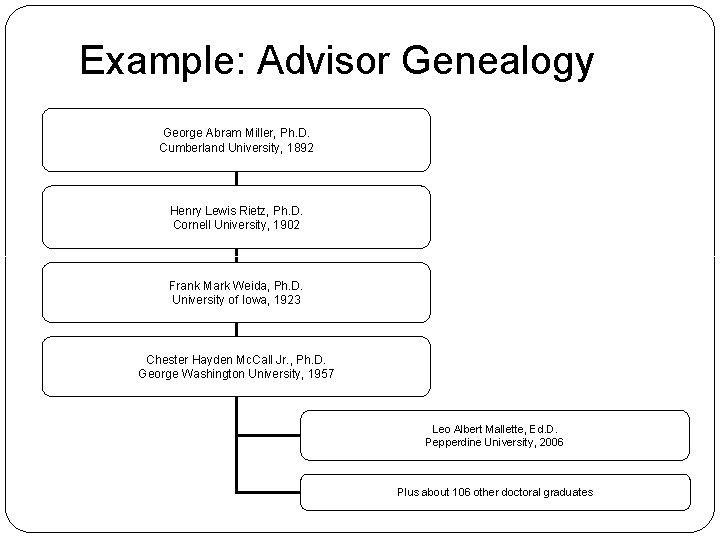 Example: Advisor Genealogy

George Abram Miller, Ph.D.
Cumberland University, 1892

Henry Lewis Rietz, Ph.D.
Cornell University, 1902

Frank Mark Weida, Ph.D.
University of Iowa, 1923

Chester Hayden McCall Jr., Ph.D.
George Washington University, 1957

Leo Albert Mallette, Ed.D.
Pepperdine University, 2006

Plus about 106 other doctoral graduates